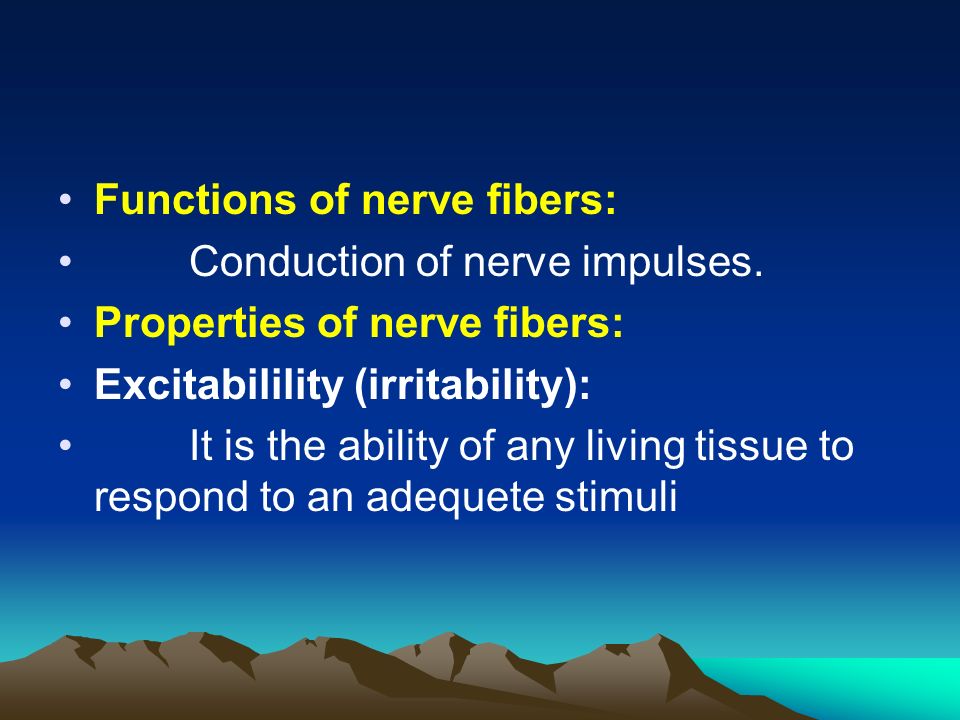 • Functions of nerve fibers:
• Conduction of nerve impulses.
• Properties of nerve fibers:
• Excitabilility (irritability):
• It is the ability of any living tissue to respond to an adequete stimuli